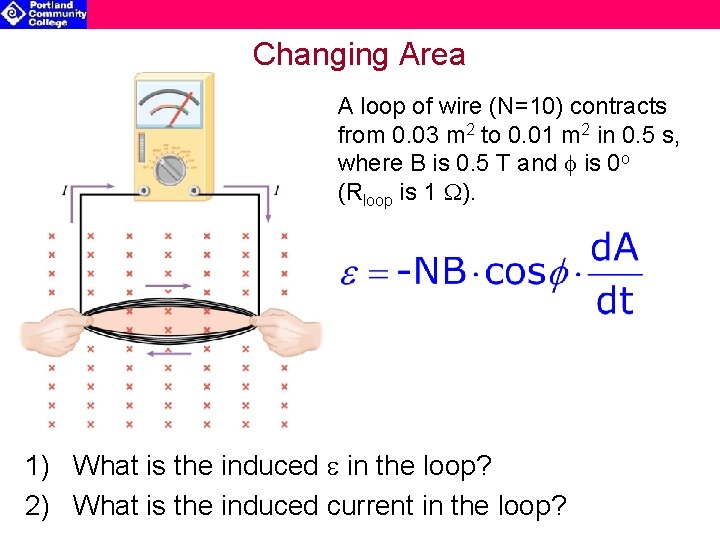 Portland Community College

Changing Area

$I$ $I$

A loop of wire (N=10) contracts from 0.03 $m^2$ to 0.01 $m^2$ in 0.5 s, where B is 0.5 T and $\phi$ is $0^o$ ($R_{loop}$ is 1 $\Omega$).

$\varepsilon = -NB \cdot \cos\phi \cdot \frac{dA}{dt}$

1) What is the induced $\varepsilon$ in the loop?
2) What is the induced current in the loop?